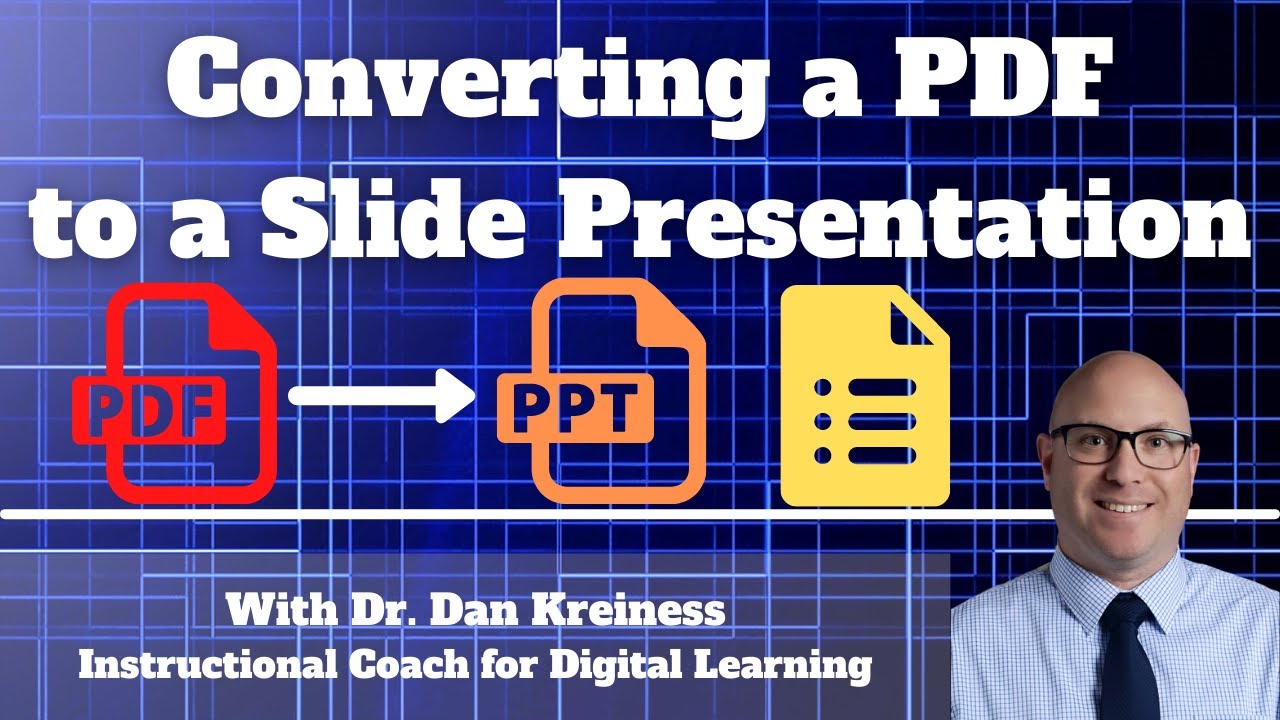 Converting a PDF to a Slide Presentation

PDF

PPT

With Dr. Dan Kreiness
Instructional Coach for Digital Learning